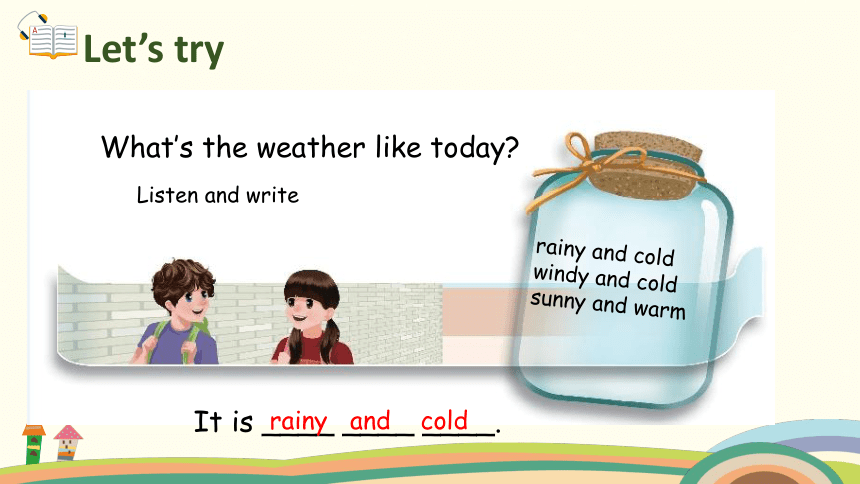 Let's try

What's the weather like today?

Listen and write

rainy and cold
windy and cold
sunny and warm

It is rainy and cold.